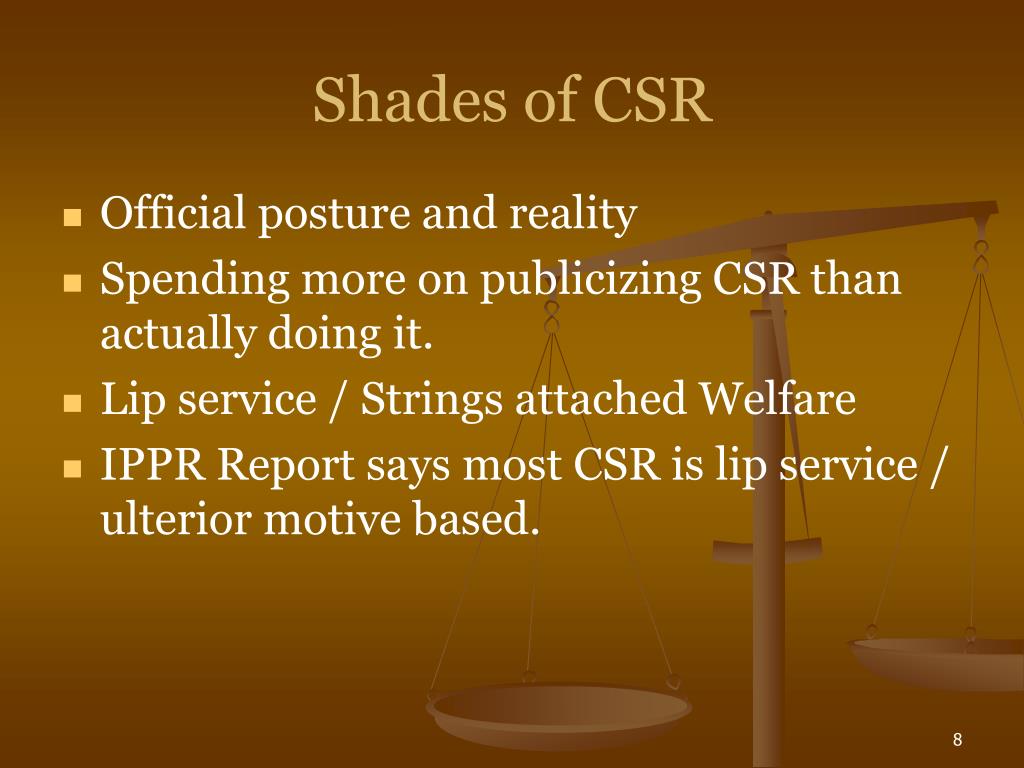 Shades of CSR

- Official posture and reality
- Spending more on publicizing CSR than actually doing it.
- Lip service / Strings attached Welfare
- IPPR Report says most CSR is lip service / ulterior motive based.

8